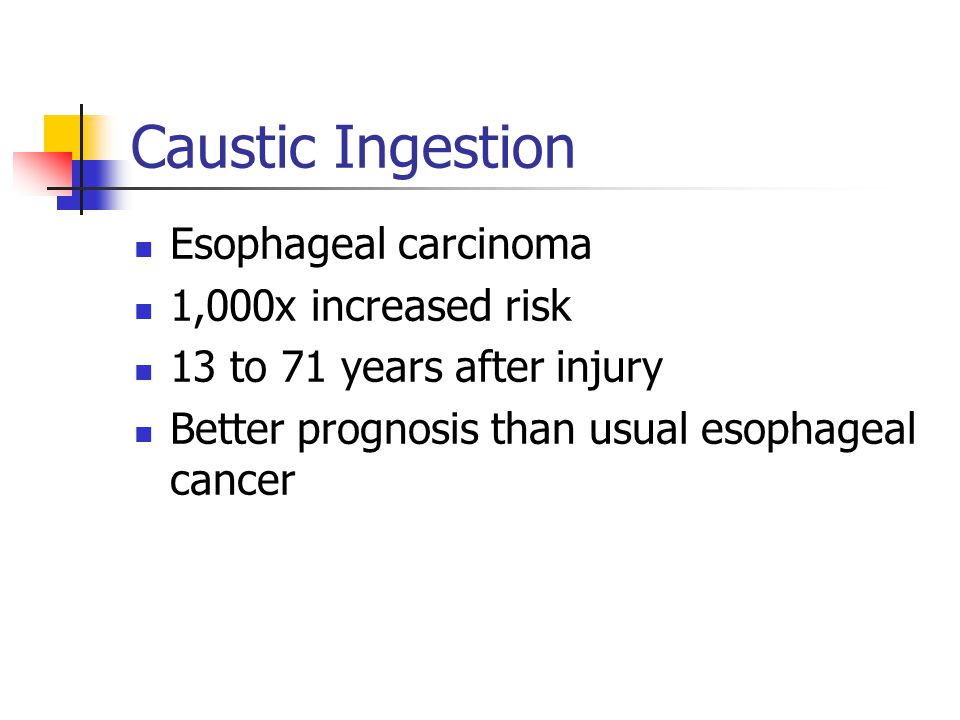 Caustic Ingestion

- Esophageal carcinoma
- 1,000x increased risk
- 13 to 71 years after injury
- Better prognosis than usual esophageal cancer